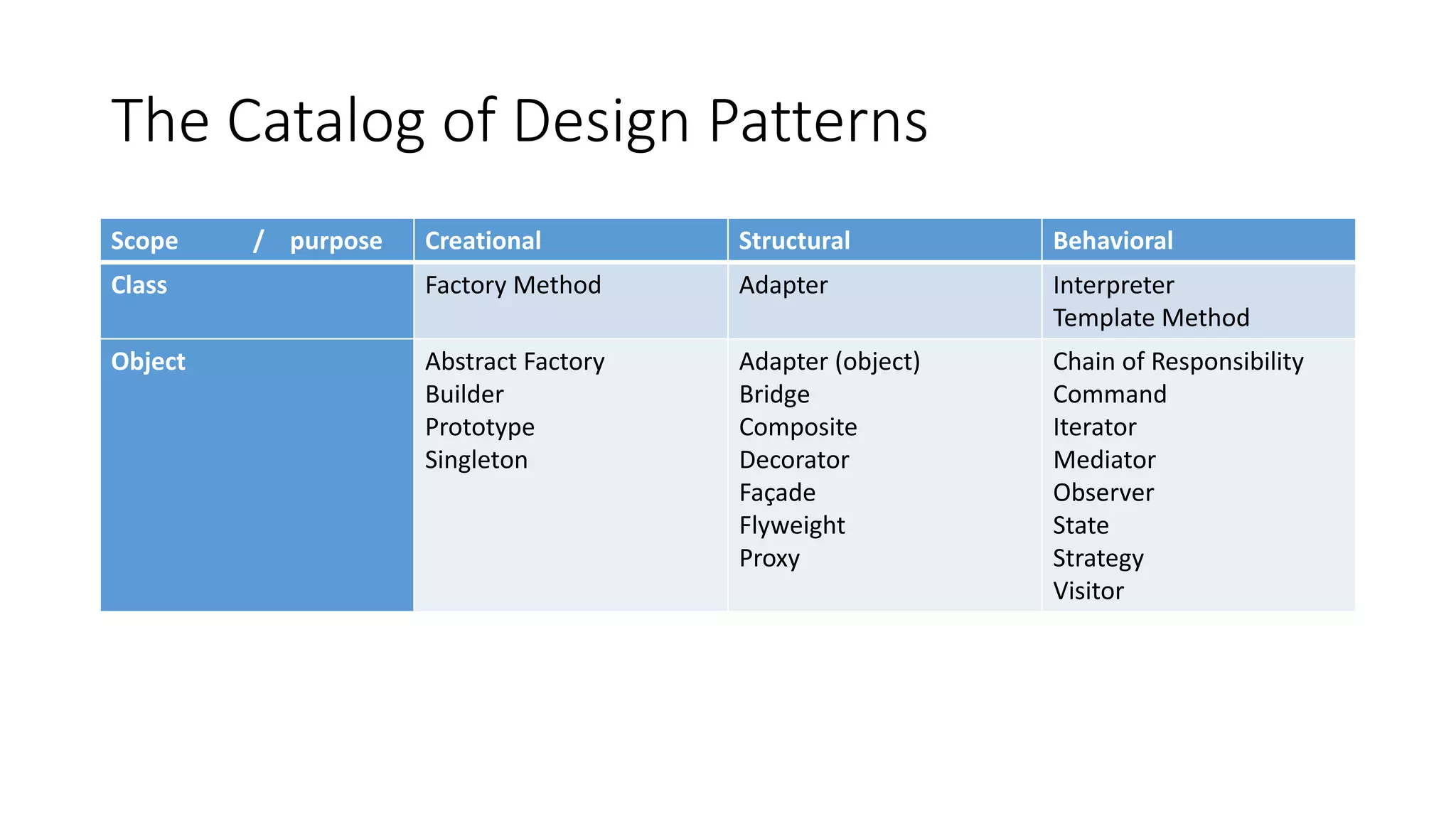 The Catalog of Design Patterns

| Scope / purpose | Creational | Structural | Behavioral |
|---|---|---|---|
| Class | Factory Method | Adapter | Interpreter<br>Template Method |
| Object | Abstract Factory<br>Builder<br>Prototype<br>Singleton | Adapter (object)<br>Bridge<br>Composite<br>Decorator<br>Façade<br>Flyweight<br>Proxy | Chain of Responsibility<br>Command<br>Iterator<br>Mediator<br>Observer<br>State<br>Strategy<br>Visitor |